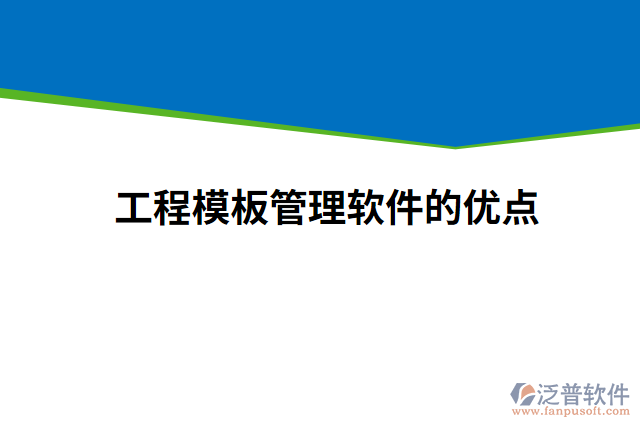 工程模板管理软件的优点

泛普软件
www.fanpusoft.com